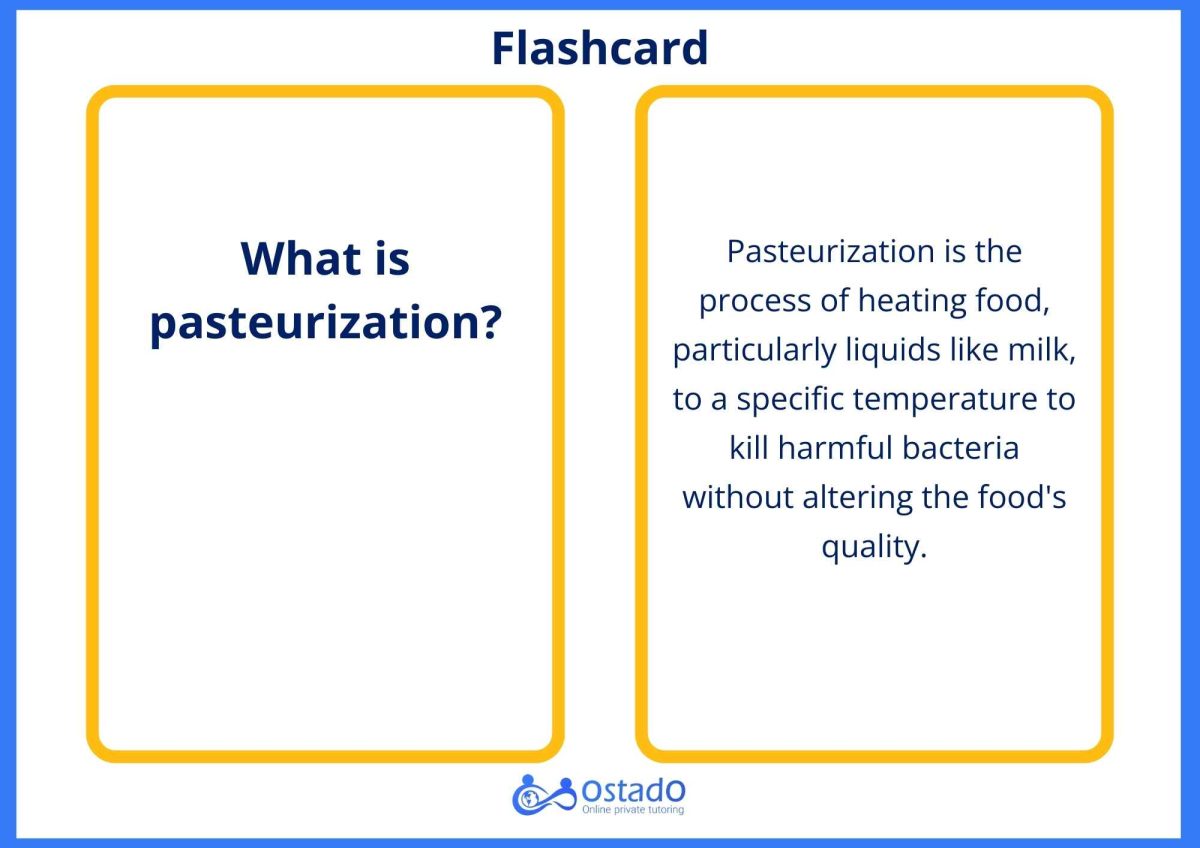 Flashcard

What is pasteurization?

Pasteurization is the process of heating food, particularly liquids like milk, to a specific temperature to kill harmful bacteria without altering the food's quality.

OstadO
Online private tutoring